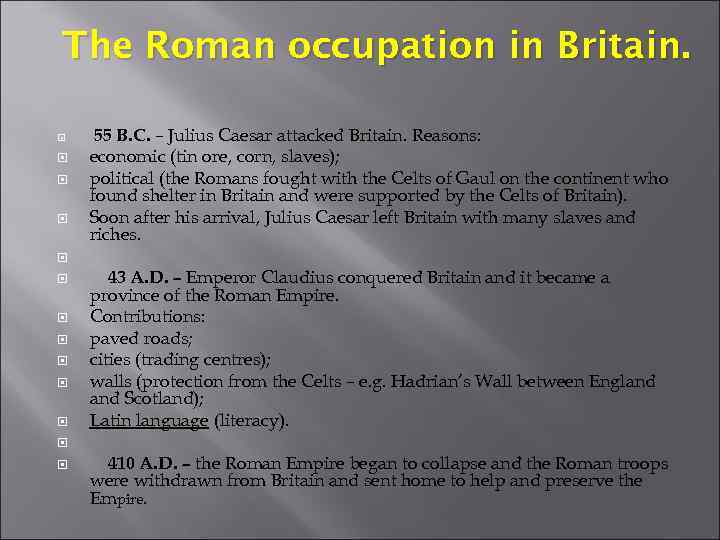 The Roman occupation in Britain.

55 B.C. – Julius Caesar attacked Britain. Reasons:

economic (tin ore, corn, slaves);

political (the Romans fought with the Celts of Gaul on the continent who found shelter in Britain and were supported by the Celts of Britain).

Soon after his arrival, Julius Caesar left Britain with many slaves and riches.

43 A.D. – Emperor Claudius conquered Britain and it became a province of the Roman Empire.

Contributions:

paved roads;

cities (trading centres);

walls (protection from the Celts – e.g. Hadrian's Wall between England and Scotland);

Latin language (literacy).

410 A.D. – the Roman Empire began to collapse and the Roman troops were withdrawn from Britain and sent home to help and preserve the Empire.